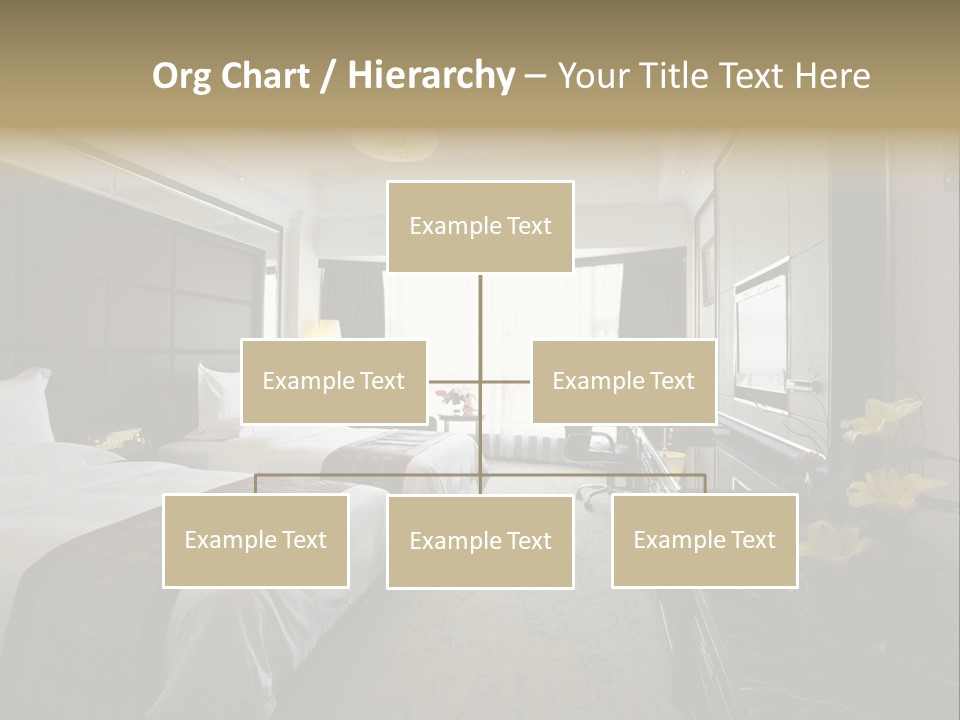 Org Chart / Hierarchy – Your Title Text Here

Example Text

Example Text

Example Text

Example Text

Example Text

Example Text